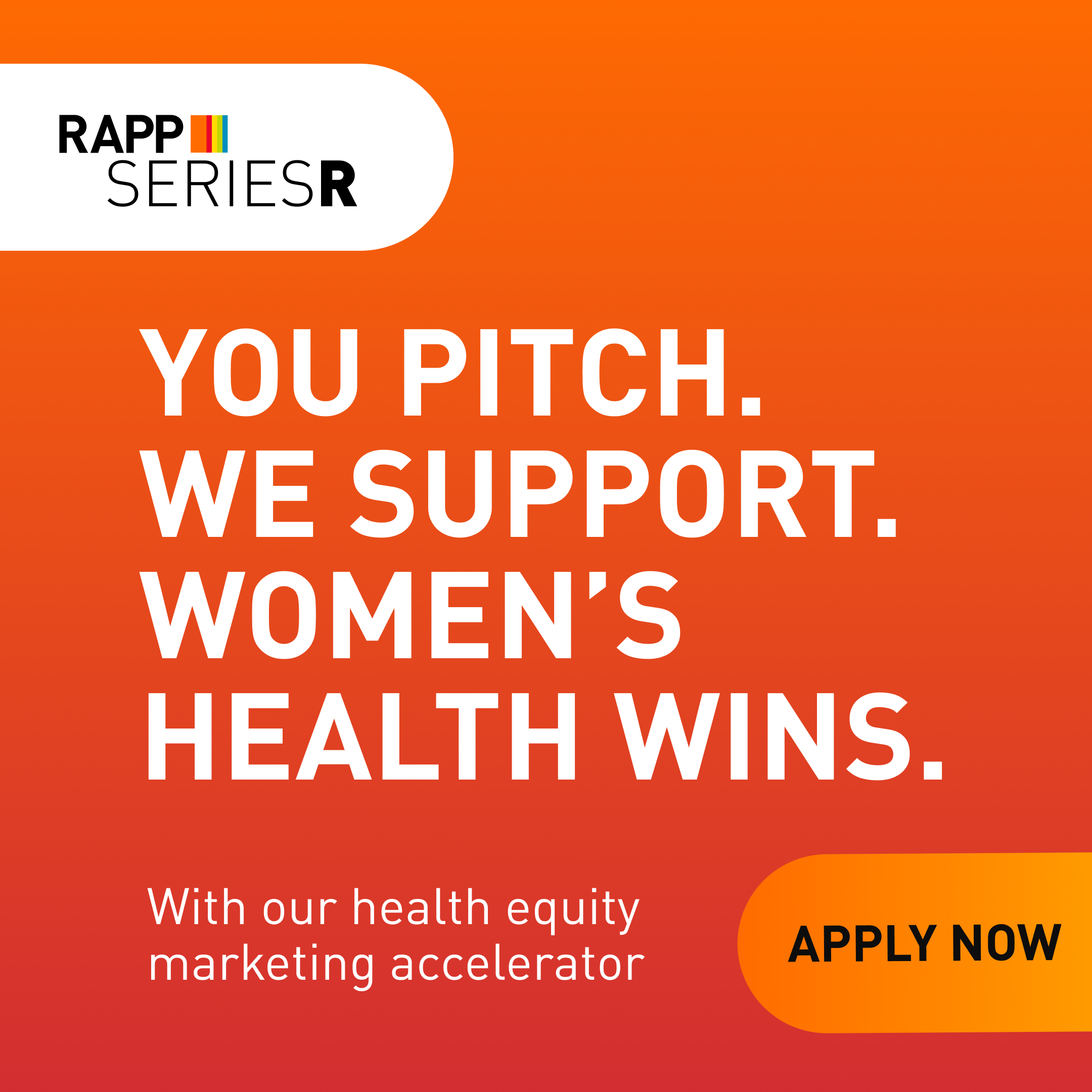 RAPP
SERIESR

YOU PITCH.
WE SUPPORT.
WOMEN'S
HEALTH WINS.

With our health equity marketing accelerator

APPLY NOW